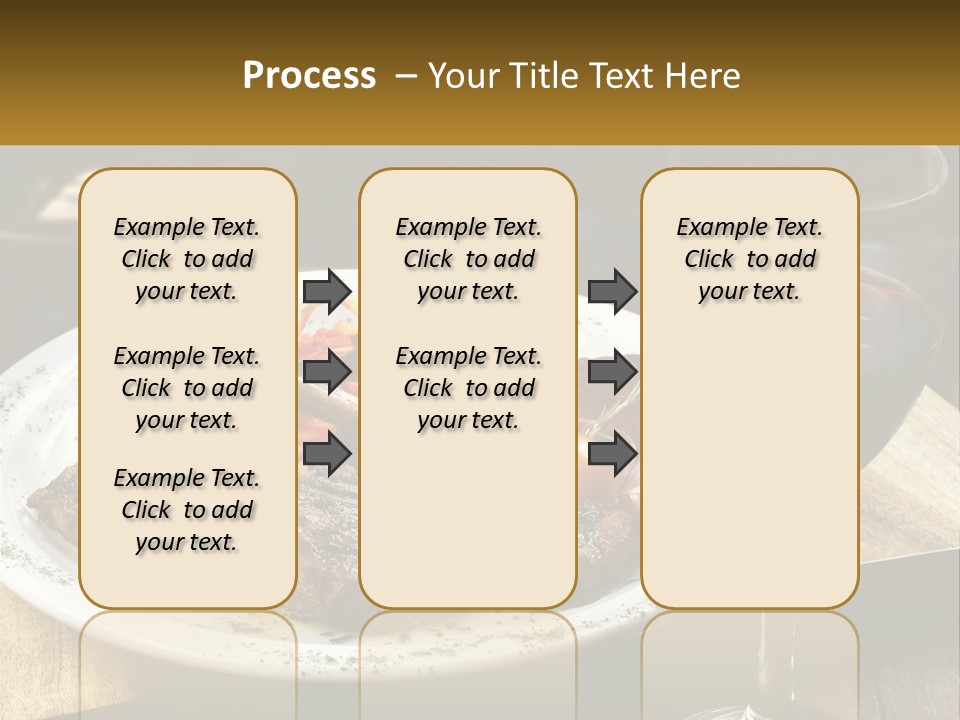 Process – Your Title Text Here

Example Text. Click to add your text.

Example Text. Click to add your text.

Example Text. Click to add your text.

Example Text. Click to add your text.

Example Text. Click to add your text.

Example Text. Click to add your text.